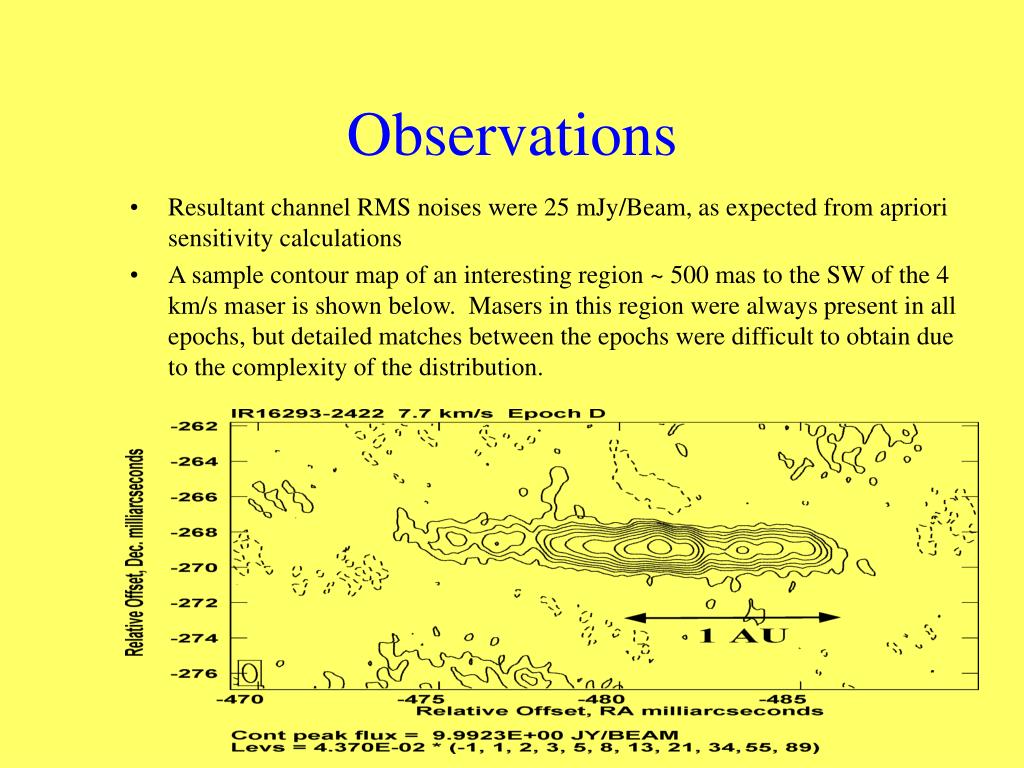 Observations

• Resultant channel RMS noises were 25 mJy/Beam, as expected from apriori sensitivity calculations

• A sample contour map of an interesting region ~ 500 mas to the SW of the 4 km/s maser is shown below. Masers in this region were always present in all epochs, but detailed matches between the epochs were difficult to obtain due to the complexity of the distribution.

IR16293-2422 7.7 km/s Epoch D

Relative Offset, Dec. milliarcseconds

-262
-264
-266
-268
-270
-272
-274
-276

1 AU

-470 -475 -480 -485
Relative Offset, RA milliarcseconds

Cont peak flux = 9.9923E+00 JY/BEAM
Levs = 4.370E-02 * (-1, 1, 2, 3, 5, 8, 13, 21, 34, 55, 89)